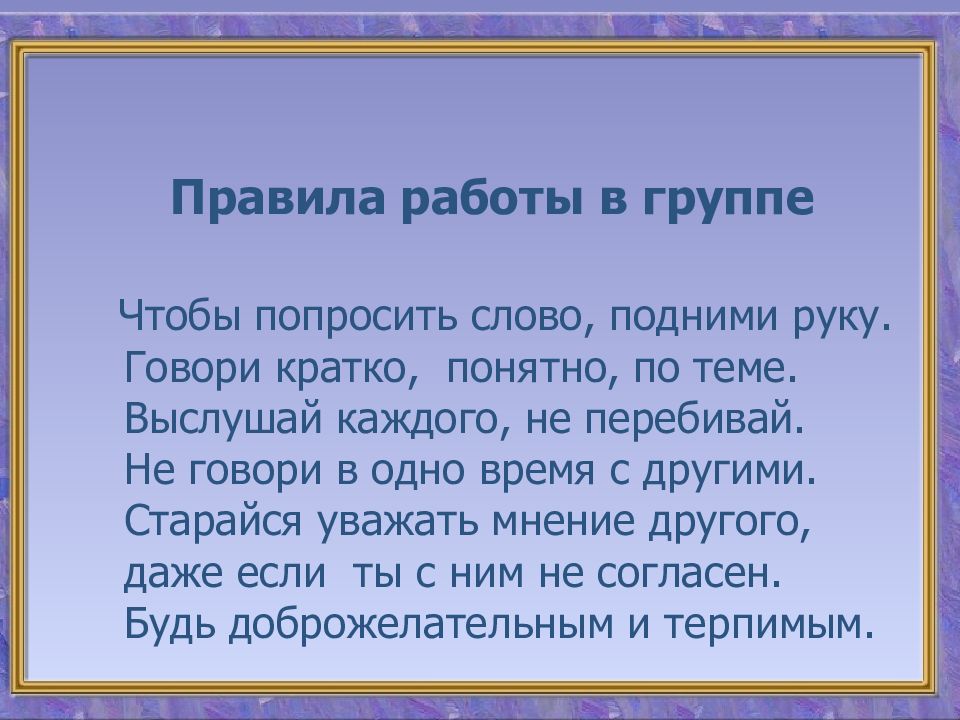 Правила работы в группе

Чтобы попросить слово, подними руку.
Говори кратко, понятно, по теме.
Выслушай каждого, не перебивай.
Не говори в одно время с другими.
Старайся уважать мнение другого, даже если ты с ним не согласен.
Будь доброжелательным и терпимым.